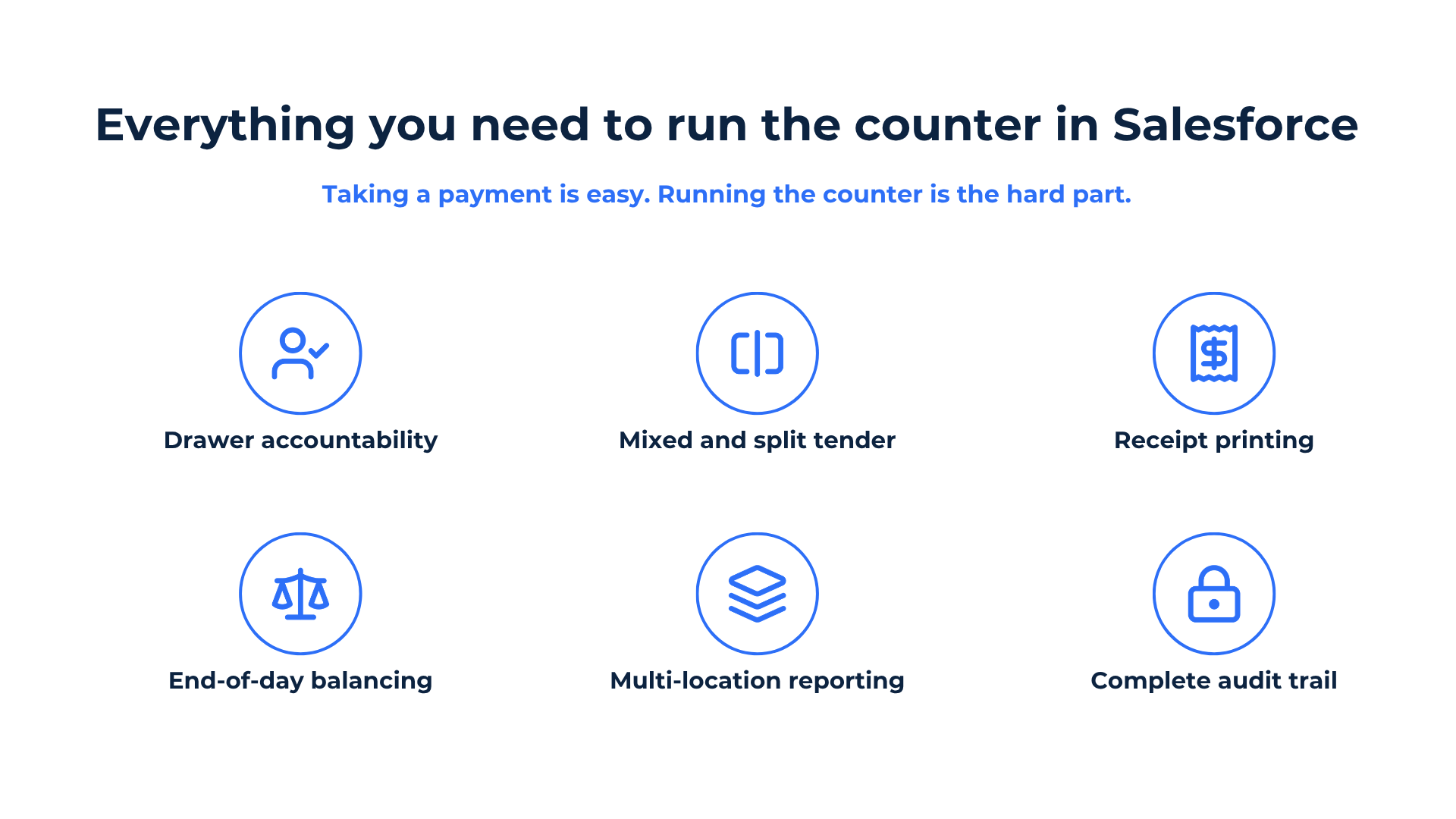 Everything you need to run the counter in Salesforce

Taking a payment is easy. Running the counter is the hard part.

Drawer accountability

Mixed and split tender

Receipt printing

End-of-day balancing

Multi-location reporting

Complete audit trail